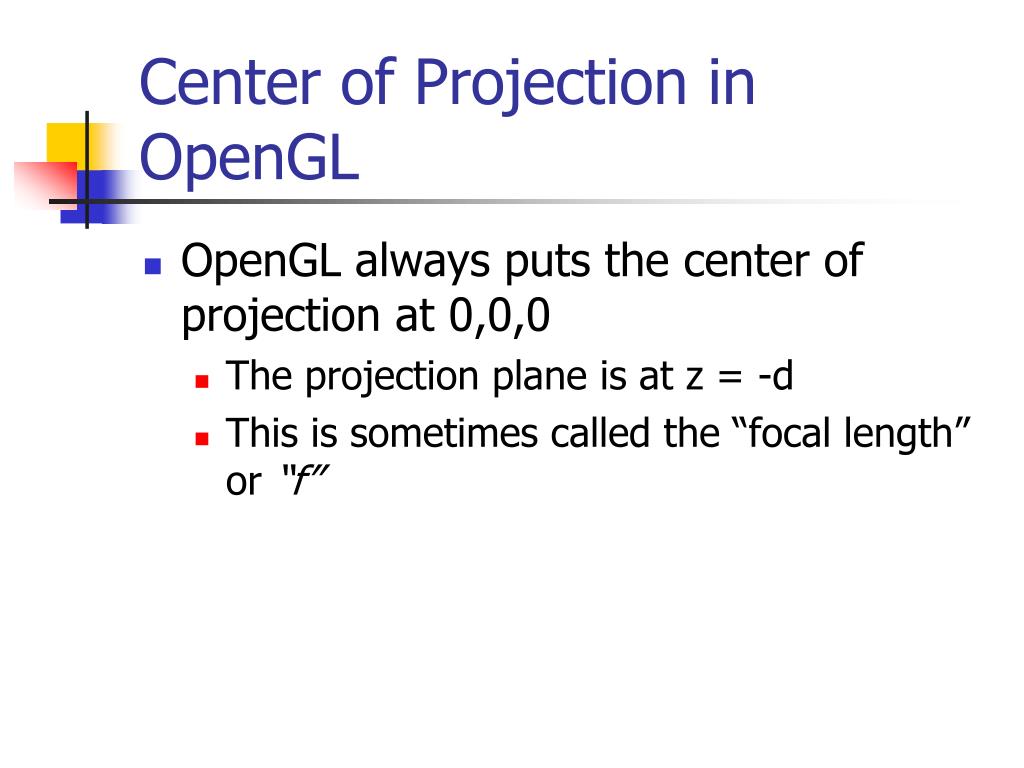 Center of Projection in OpenGL

OpenGL always puts the center of projection at 0,0,0

The projection plane is at z = -d

This is sometimes called the “focal length” or “f”